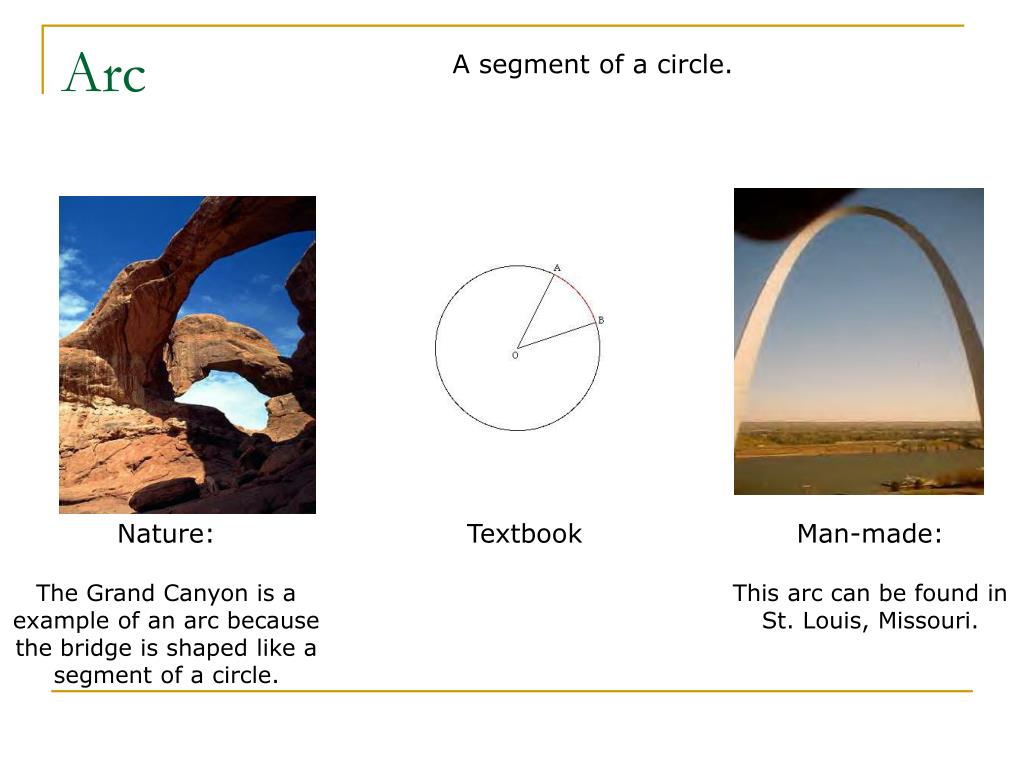 Arc

A segment of a circle.

A

B

O

Nature:

The Grand Canyon is a example of an arc because the bridge is shaped like a segment of a circle.

Textbook

Man-made:

This arc can be found in St. Louis, Missouri.